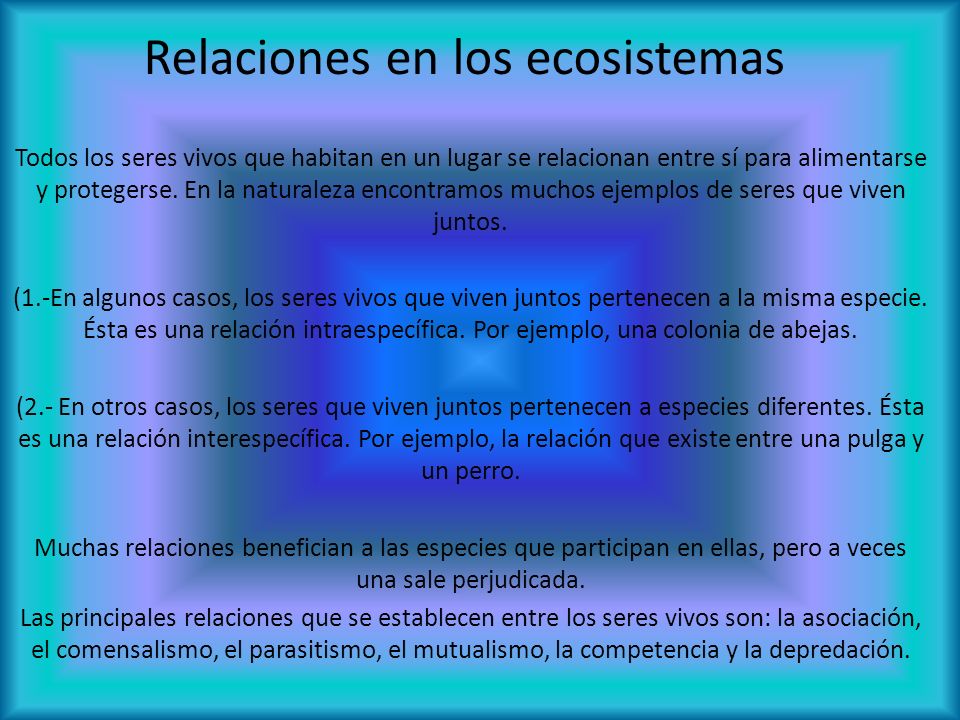 Relaciones en los ecosistemas

Todos los seres vivos que habitan en un lugar se relacionan entre sí para alimentarse y protegerse. En la naturaleza encontramos muchos ejemplos de seres que viven juntos.

(1.-En algunos casos, los seres vivos que viven juntos pertenecen a la misma especie. Ésta es una relación intraespecífica. Por ejemplo, una colonia de abejas.

(2.- En otros casos, los seres que viven juntos pertenecen a especies diferentes. Ésta es una relación interespecífica. Por ejemplo, la relación que existe entre una pulga y un perro.

Muchas relaciones benefician a las especies que participan en ellas, pero a veces una sale perjudicada.

Las principales relaciones que se establecen entre los seres vivos son: la asociación, el comensalismo, el parasitismo, el mutualismo, la competencia y la depredación.